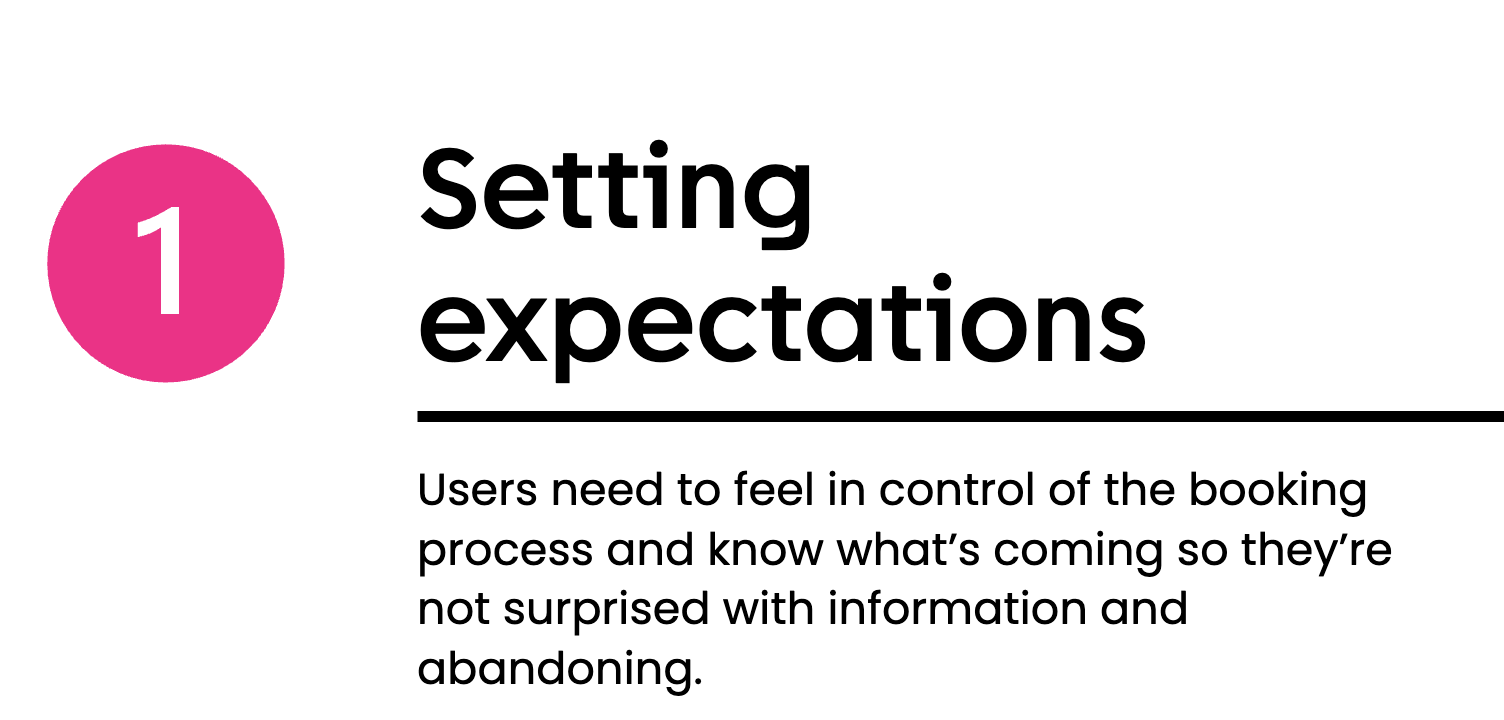 1

Setting expectations

Users need to feel in control of the booking process and know what’s coming so they’re not surprised with information and abandoning.